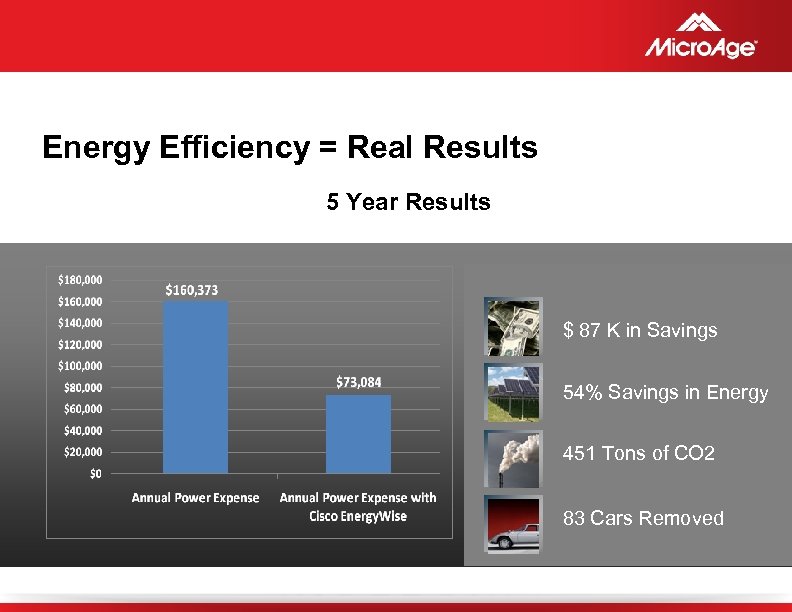 MicroAge

Energy Efficiency = Real Results

5 Year Results

$180,000
$160,000
$140,000
$120,000
$100,000
$80,000
$60,000
$40,000
$20,000
$0

$160,373

$73,084

Annual Power Expense

Annual Power Expense with Cisco EnergyWise

$ 87 K in Savings

54% Savings in Energy

451 Tons of CO2

83 Cars Removed